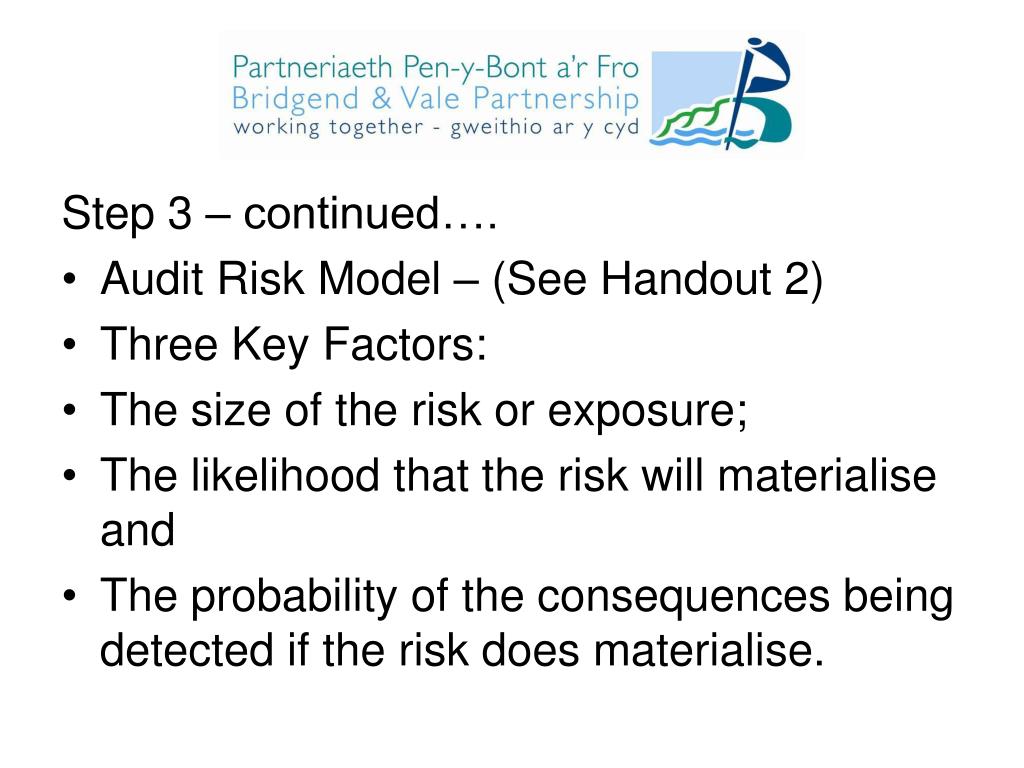 Partneriaeth Pen-y-Bont a'r Fro
Bridgend & Vale Partnership
working together - gweithio ar y cyd

Step 3 – continued….
• Audit Risk Model – (See Handout 2)
• Three Key Factors:
• The size of the risk or exposure;
• The likelihood that the risk will materialise and
• The probability of the consequences being detected if the risk does materialise.